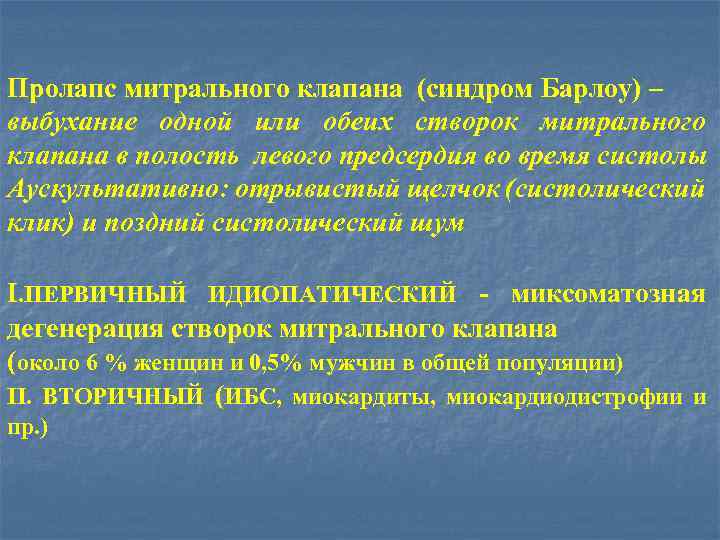 Пролапс митрального клапана (синдром Барлоу) – выбухание одной или обеих створок митрального клапана в полость левого предсердия во время систолы Аускультативно: отрывистый щелчок (систолический клик) и поздний систолический шум

I.ПЕРВИЧНЫЙ ИДИОПАТИЧЕСКИЙ - миксоматозная дегенерация створок митрального клапана
(около 6 % женщин и 0,5% мужчин в общей популяции)
II. ВТОРИЧНЫЙ (ИБС, миокардиты, миокардиодистрофии и пр.)